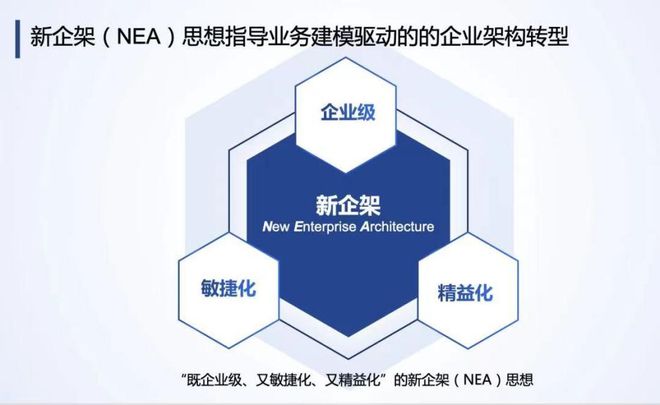 新企架（NEA）思想指导业务建模驱动的的企业架构转型

企业级

新企架
New Enterprise Architecture

敏捷化

精益化

“既企业级、又敏捷化、又精益化”的新企架（NEA）思想